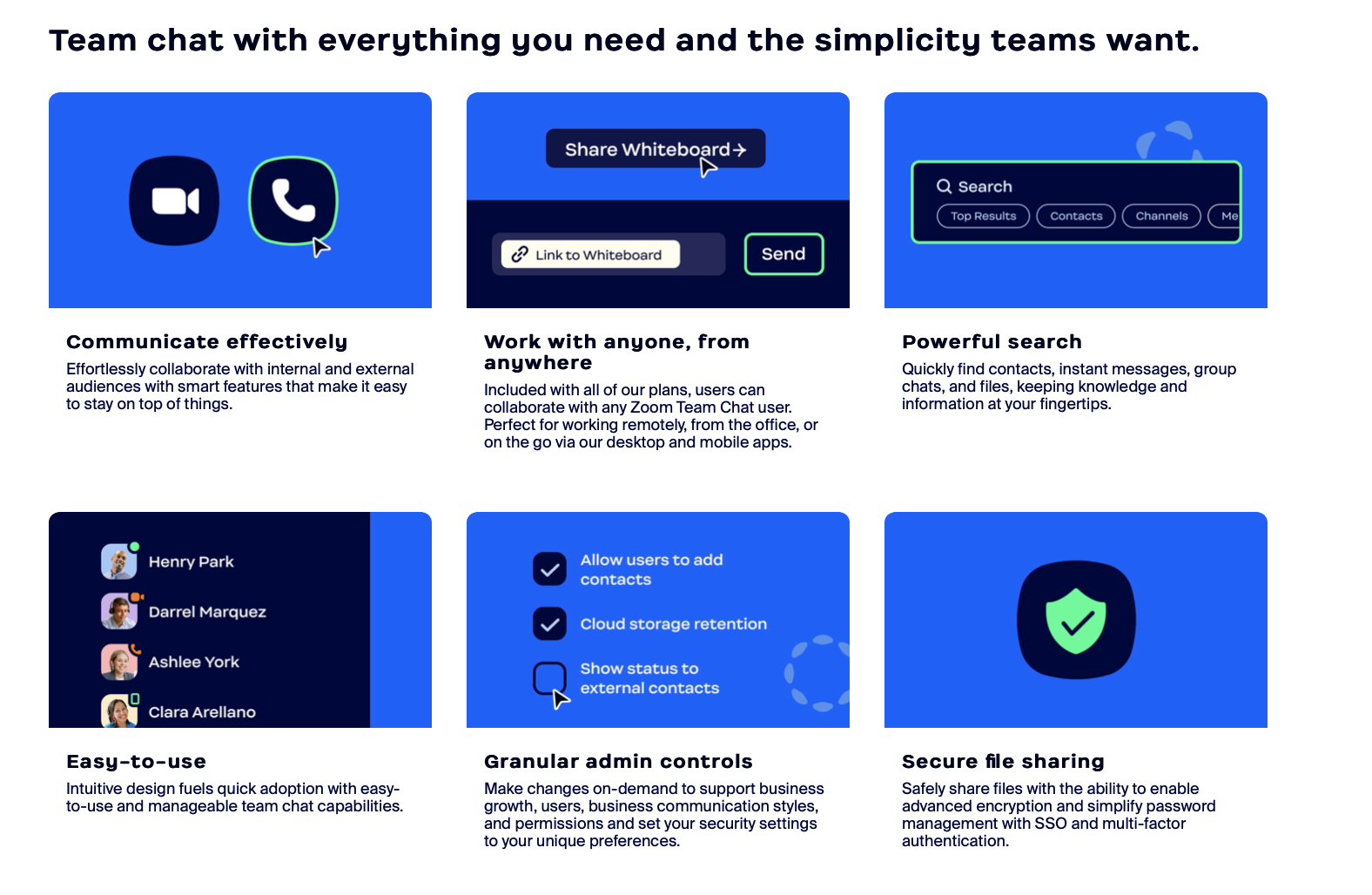 Team chat with everything you need and the simplicity teams want.

Communicate effectively

Effortlessly collaborate with internal and external audiences with smart features that make it easy to stay on top of things.

Share Whiteboard →

Link to Whiteboard

Send

Work with anyone, from anywhere

Included with all of our plans, users can collaborate with any Zoom Team Chat user. Perfect for working remotely, from the office, or on the go via our desktop and mobile apps.

Search

Top Results

Contacts

Channels

Me

Powerful search

Quickly find contacts, instant messages, group chats, and files, keeping knowledge and information at your fingertips.

Henry Park

Darrel Marquez

Ashlee York

Clara Arellano

Easy-to-use

Intuitive design fuels quick adoption with easy-to-use and manageable team chat capabilities.

Allow users to add contacts

Cloud storage retention

Show status to external contacts

Granular admin controls

Make changes on-demand to support business growth, users, business communication styles, and permissions and set your security settings to your unique preferences.

Secure file sharing

Safely share files with the ability to enable advanced encryption and simplify password management with SSO and multi-factor authentication.